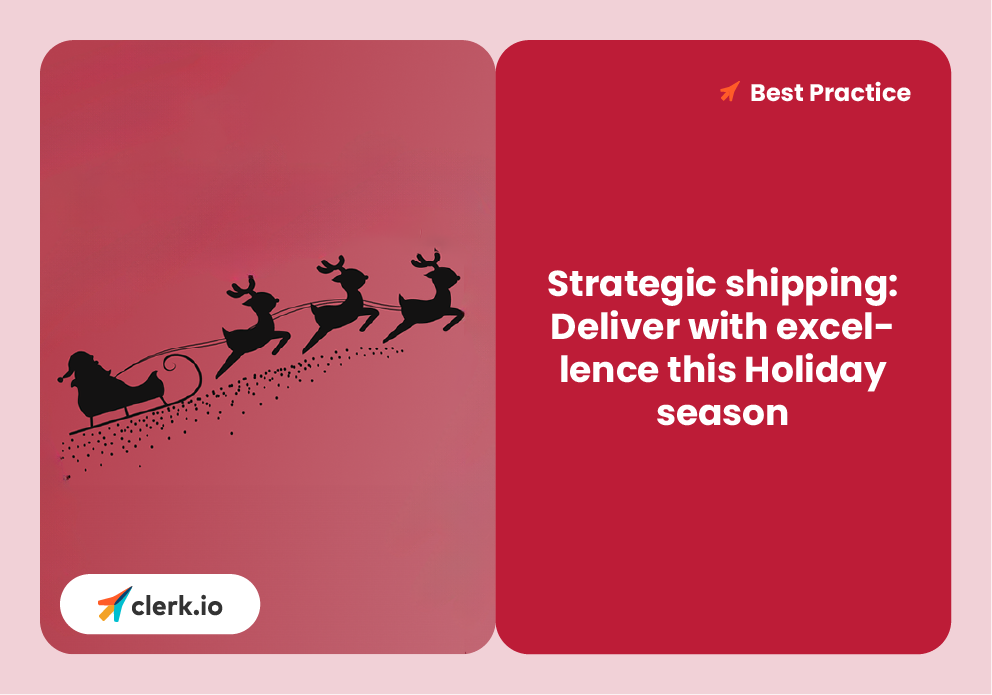 Best Practice

Strategic shipping: Deliver with excellence this Holiday season

clerk.io